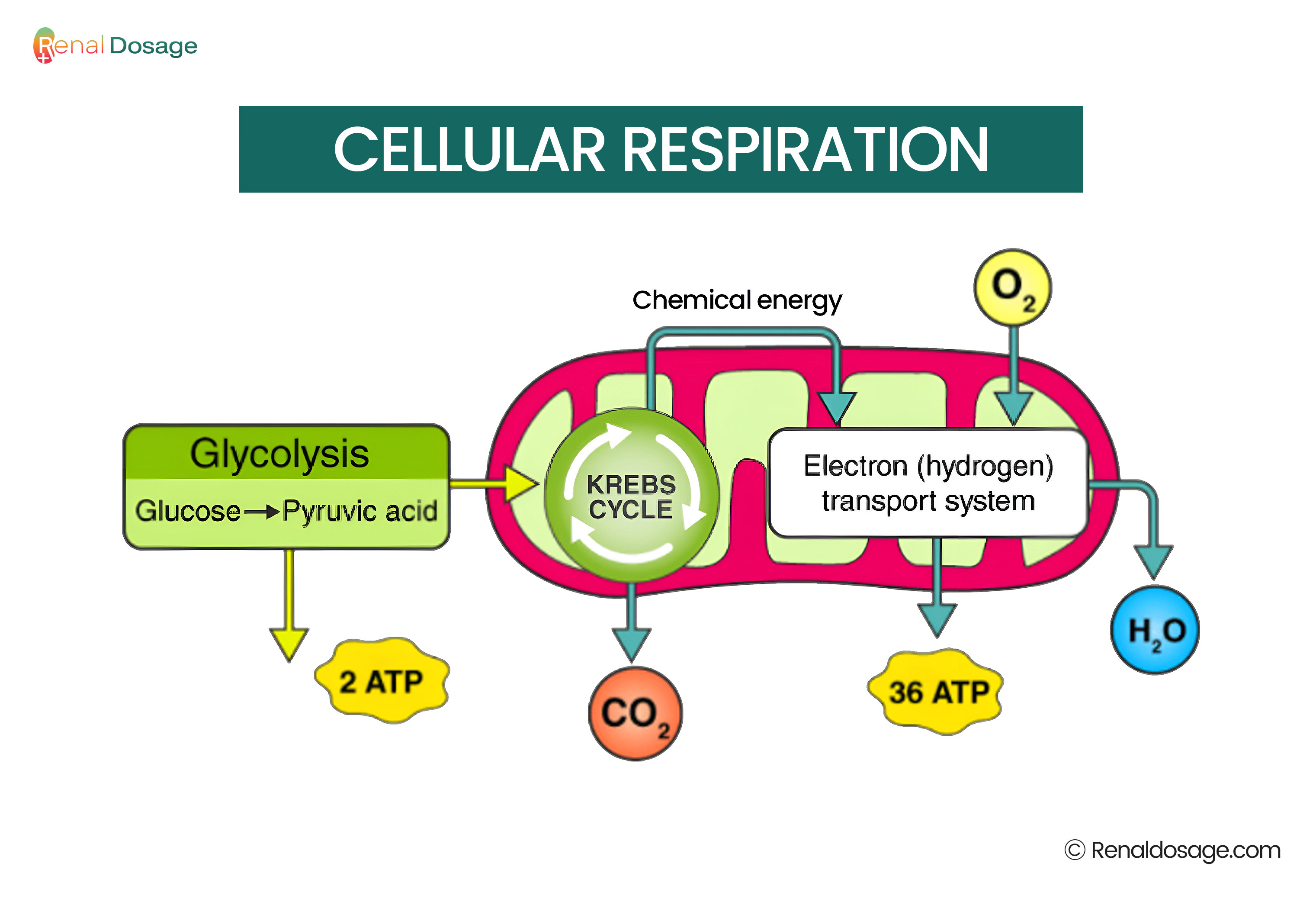 Renal Dosage

CELLULAR RESPIRATION

Chemical energy

$O_2$

Glycolysis

Glucose → Pyruvic acid

KREBS CYCLE

Electron (hydrogen) transport system

2 ATP

$CO_2$

36 ATP

$H_2O$

© Renaldosage.com